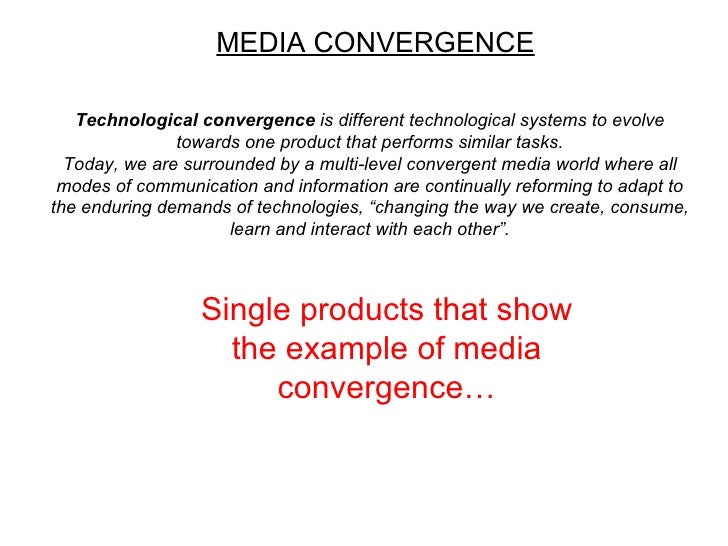 MEDIA CONVERGENCE

Technological convergence is different technological systems to evolve towards one product that performs similar tasks.
Today, we are surrounded by a multi-level convergent media world where all modes of communication and information are continually reforming to adapt to the enduring demands of technologies, “changing the way we create, consume, learn and interact with each other”.

Single products that show the example of media convergence…